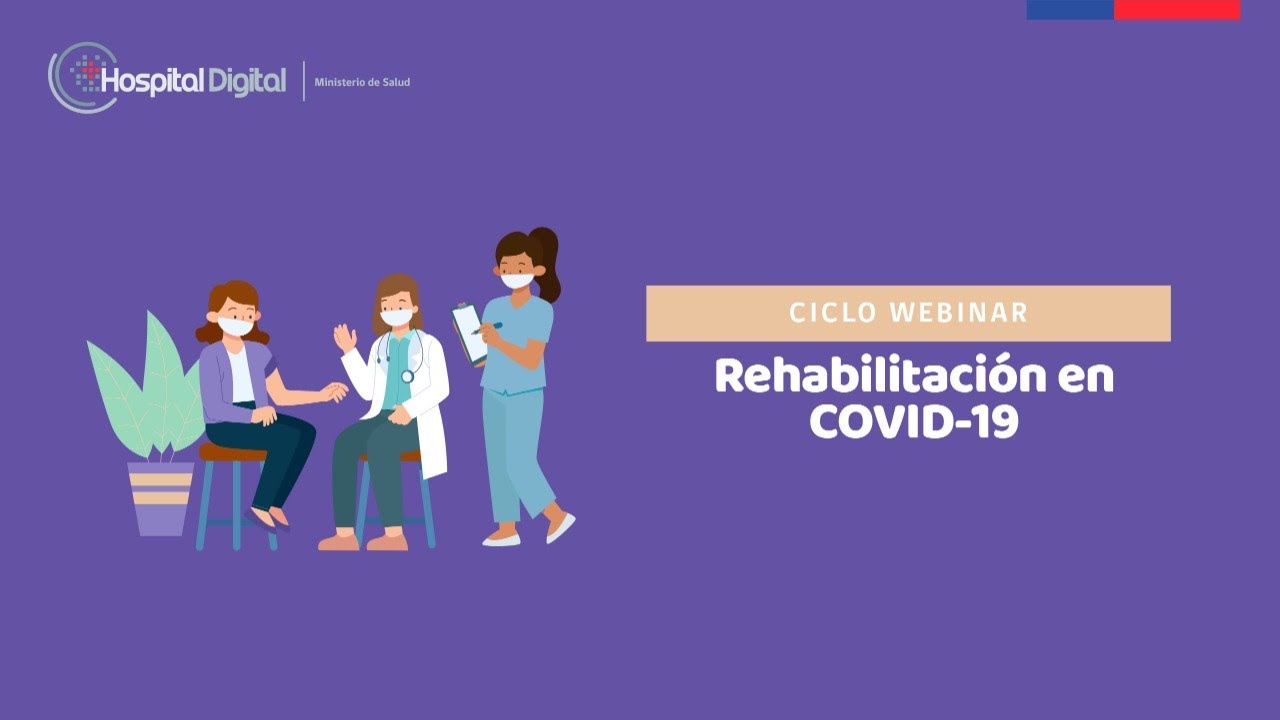 Hospital Digital
Ministerio de Salud

CICLO WEBINAR

Rehabilitación en COVID-19